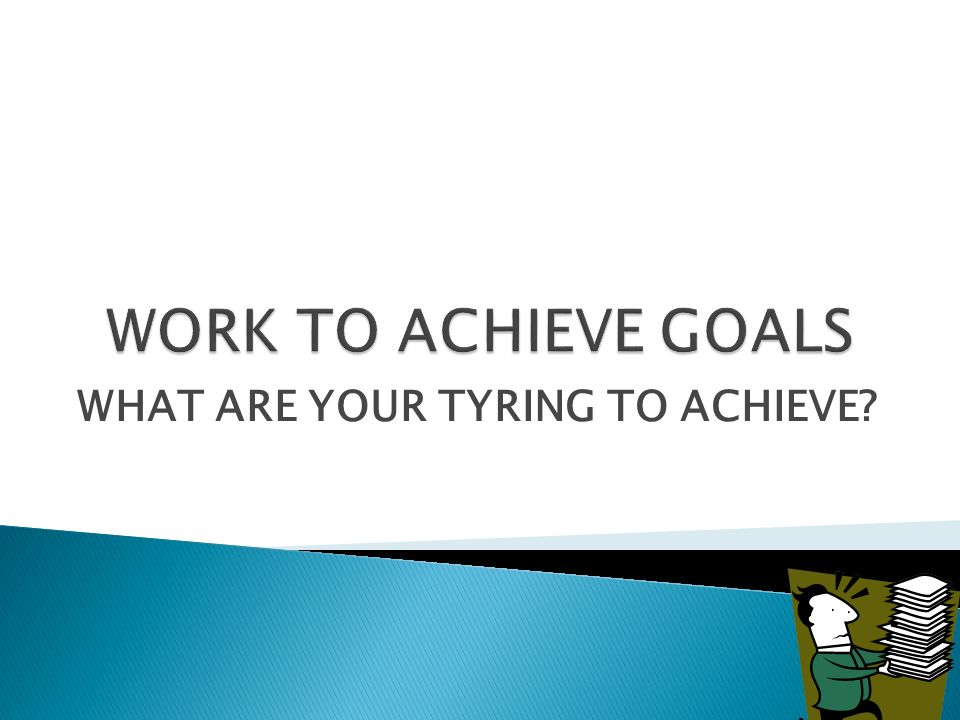 WORK TO ACHIEVE GOALS
WHAT ARE YOUR TYRING TO ACHIEVE?